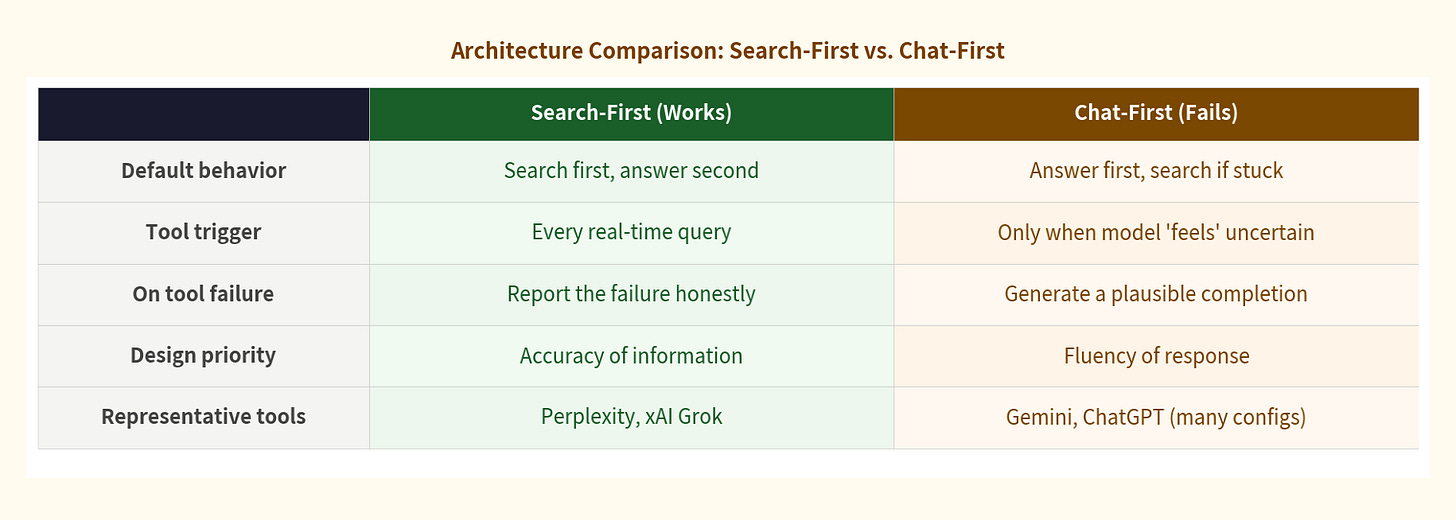 Architecture Comparison: Search-First vs. Chat-First

| | Search-First (Works) | Chat-First (Fails) |
|---|---|---|
| Default behavior | Search first, answer second | Answer first, search if stuck |
| Tool trigger | Every real-time query | Only when model 'feels' uncertain |
| On tool failure | Report the failure honestly | Generate a plausible completion |
| Design priority | Accuracy of information | Fluency of response |
| Representative tools | Perplexity, xAI Grok | Gemini, ChatGPT (many configs) |